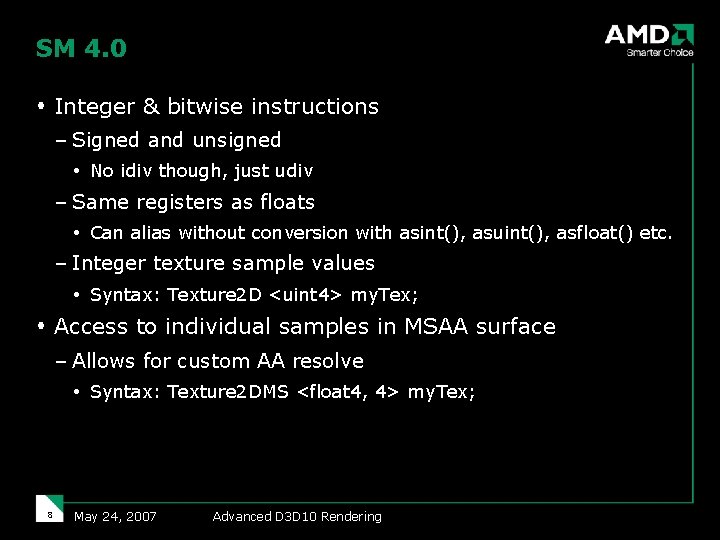 SM 4.0

AMD
Smarter Choice

• Integer & bitwise instructions
– Signed and unsigned
• No idiv though, just udiv
– Same registers as floats
• Can alias without conversion with asint(), asuint(), asfloat() etc.
– Integer texture sample values
• Syntax: Texture2D <uint4> myTex;

• Access to individual samples in MSAA surface
– Allows for custom AA resolve
• Syntax: Texture2DMS <float4, 4> myTex;

8 May 24, 2007 Advanced D3D10 Rendering